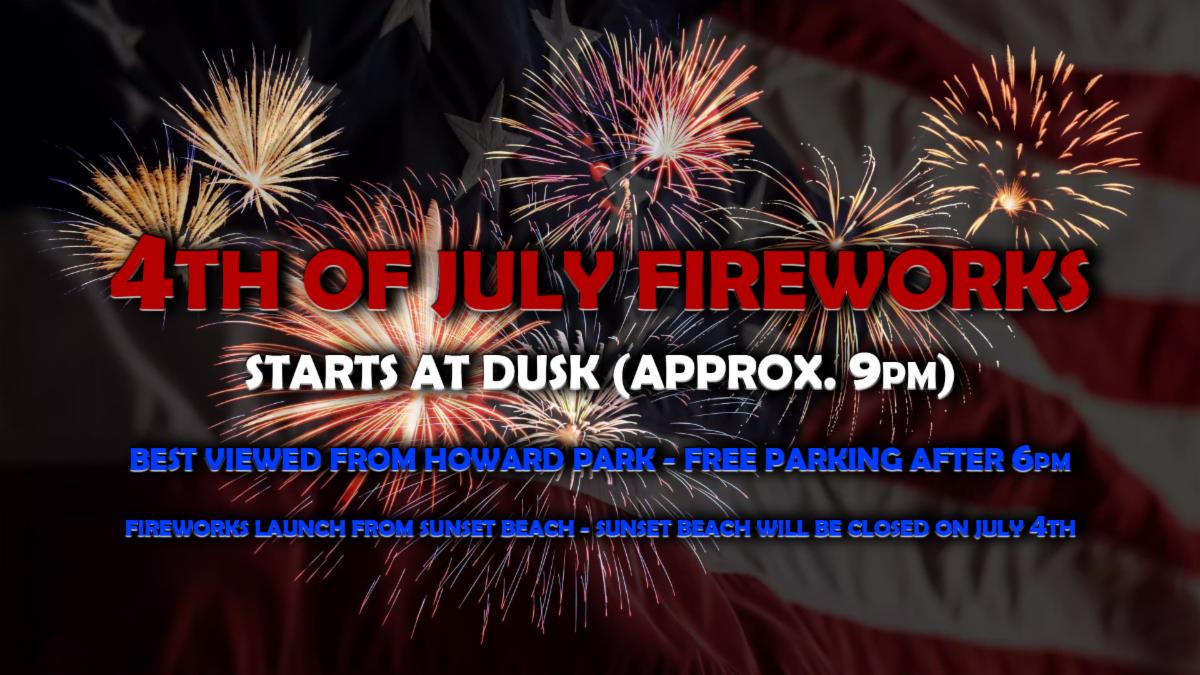 4TH OF JULY FIREWORKS

STARTS AT DUSK (APPROX. 9PM)

BEST VIEWED FROM HOWARD PARK - FREE PARKING AFTER 6PM

FIREWORKS LAUNCH FROM SUNSET BEACH - SUNSET BEACH WILL BE CLOSED ON JULY 4TH